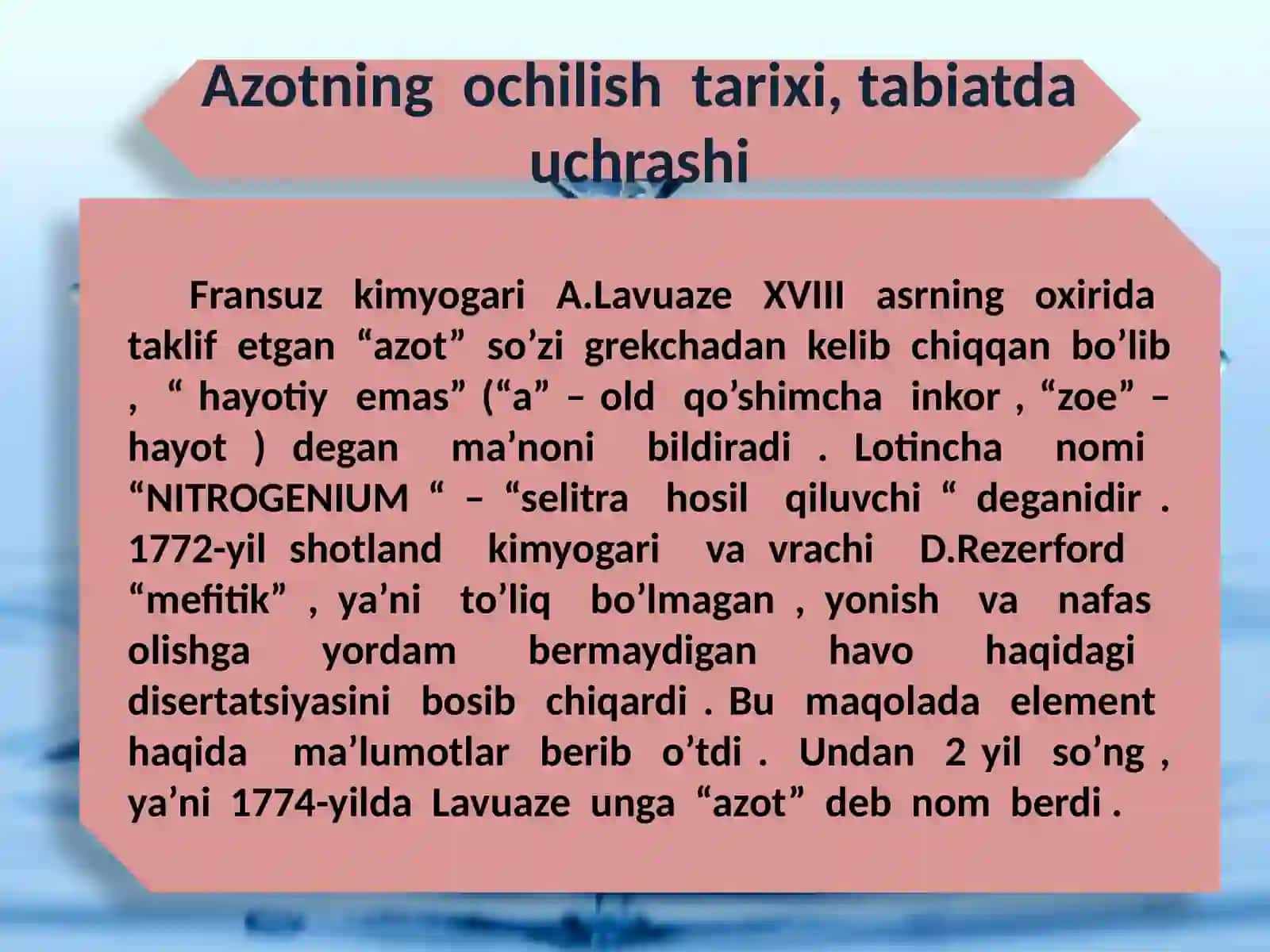 Azotning ochilish tarixi, tabiatda uchrashi

Fransuz kimyogari A.Lavuaze XVIII asrning oxirida taklif etgan “azot” so’zi grekchadan kelib chiqqan bo’lib , “ hayotiy emas” (“a” – old qo’shimcha inkor , “zoe” – hayot ) degan ma’noni bildiradi . Lotincha nomi “NITROGENIUM “ – “selitra hosil qiluvchi “ deganidir . 1772-yil shotland kimyogari va vrachi D.Rezerford “mefitik” , ya’ni to’liq bo’lmagan , yonish va nafas olishga yordam bermaydigan havo haqidagi disertatsiyasini bosib chiqardi . Bu maqolada element haqida ma’lumotlar berib o’tdi . Undan 2 yil so’ng , ya’ni 1774-yilda Lavuaze unga “azot” deb nom berdi .